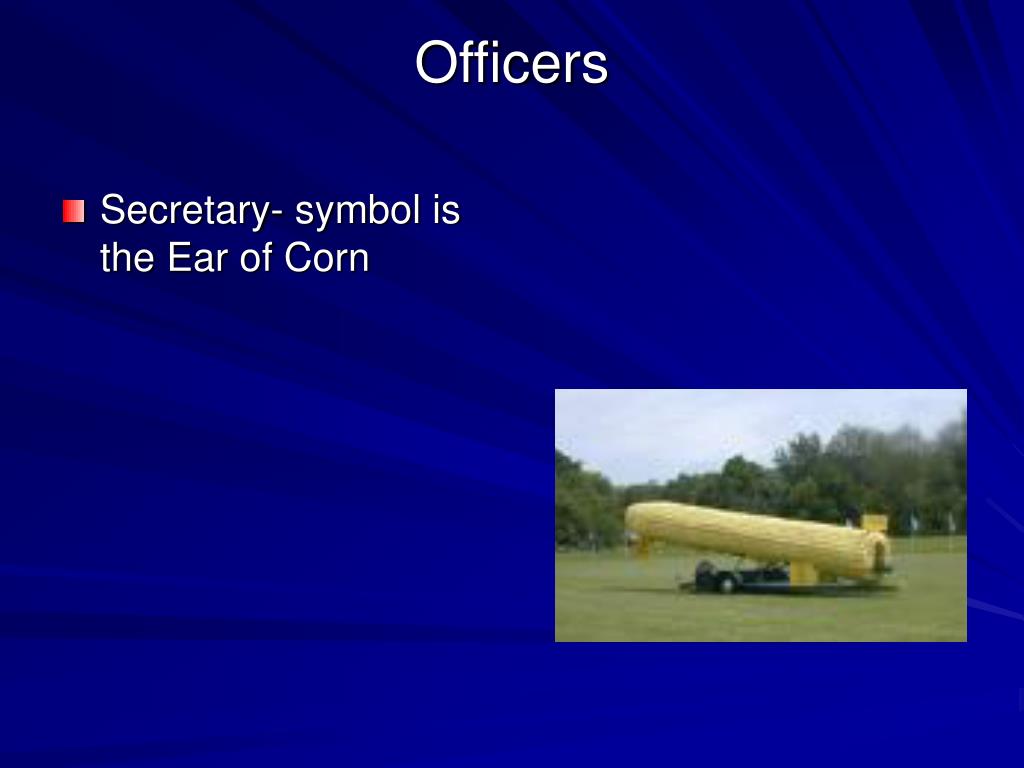 Officers

Secretary- symbol is the Ear of Corn